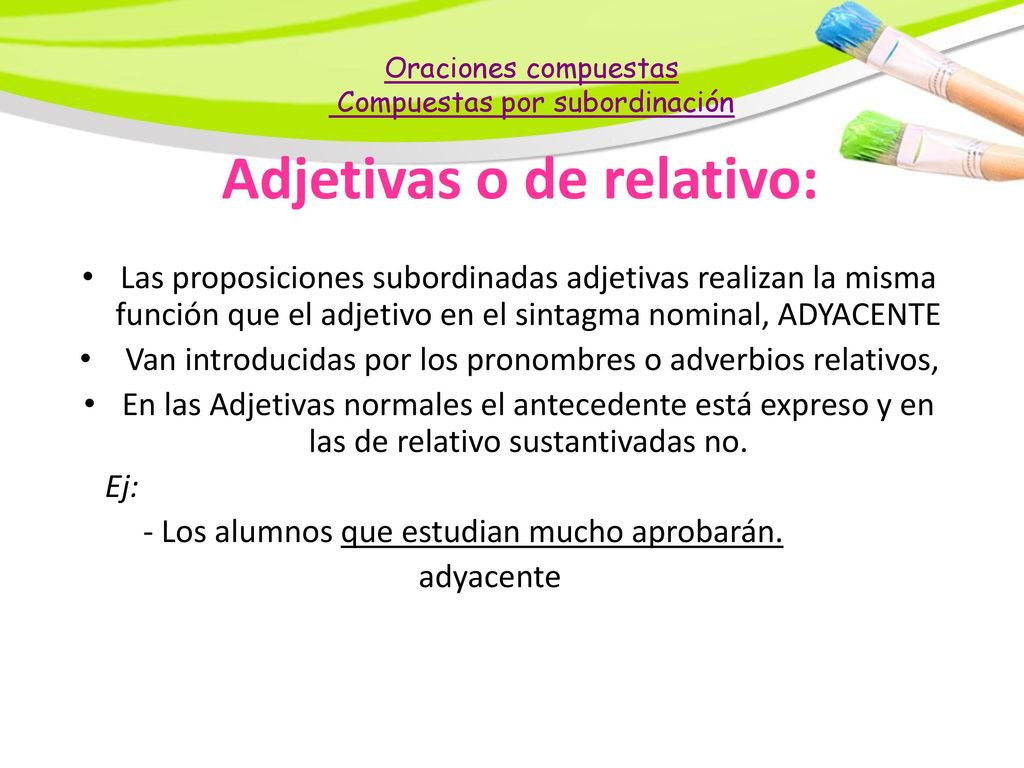 Oraciones compuestas
Compuestas por subordinación

Adjetivas o de relativo:

• Las proposiciones subordinadas adjetivas realizan la misma función que el adjetivo en el sintagma nominal, ADYACENTE
• Van introducidas por los pronombres o adverbios relativos,
• En las Adjetivas normales el antecedente está expreso y en las de relativo sustantivadas no.

Ej:
- Los alumnos que estudian mucho aprobarán.
adyacente